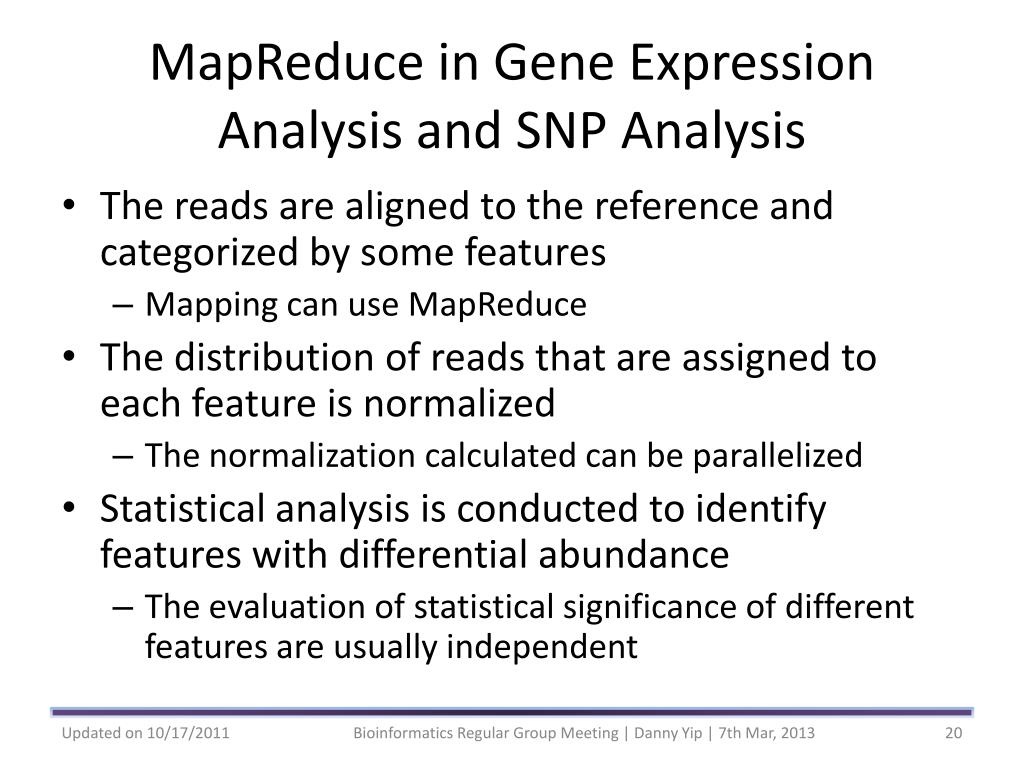 MapReduce in Gene Expression Analysis and SNP Analysis

• The reads are aligned to the reference and categorized by some features
– Mapping can use MapReduce
• The distribution of reads that are assigned to each feature is normalized
– The normalization calculated can be parallelized
• Statistical analysis is conducted to identify features with differential abundance
– The evaluation of statistical significance of different features are usually independent

Updated on 10/17/2011 Bioinformatics Regular Group Meeting | Danny Yip | 7th Mar, 2013 20